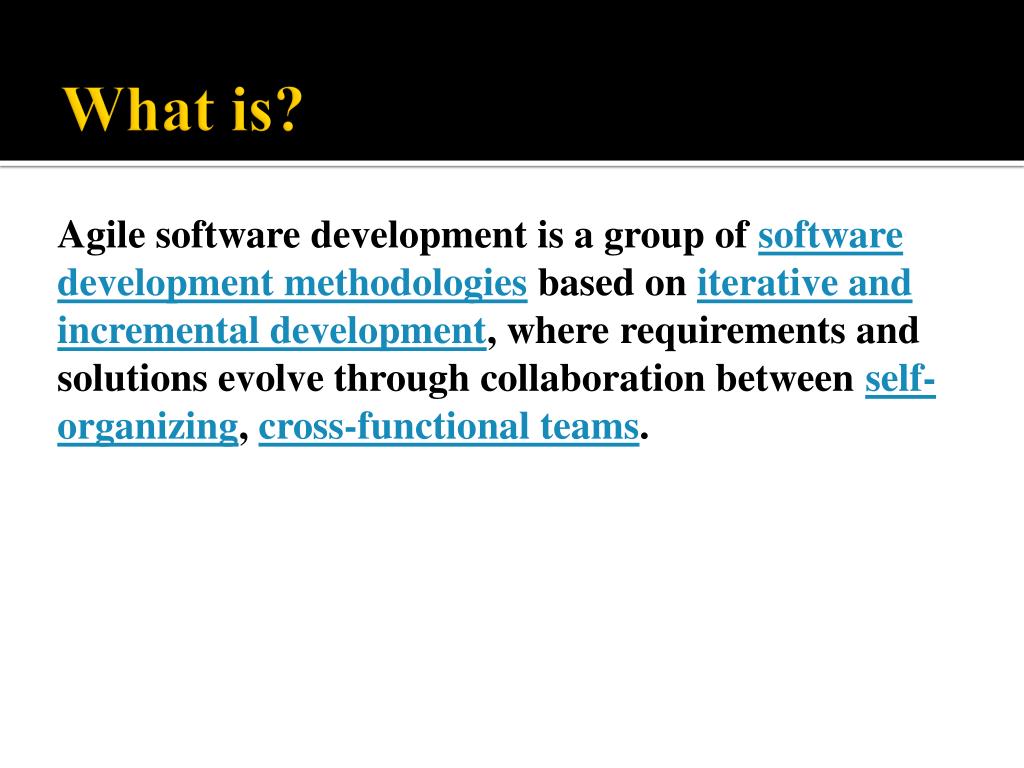 What is?

Agile software development is a group of software development methodologies based on iterative and incremental development, where requirements and solutions evolve through collaboration between self-organizing, cross-functional teams.